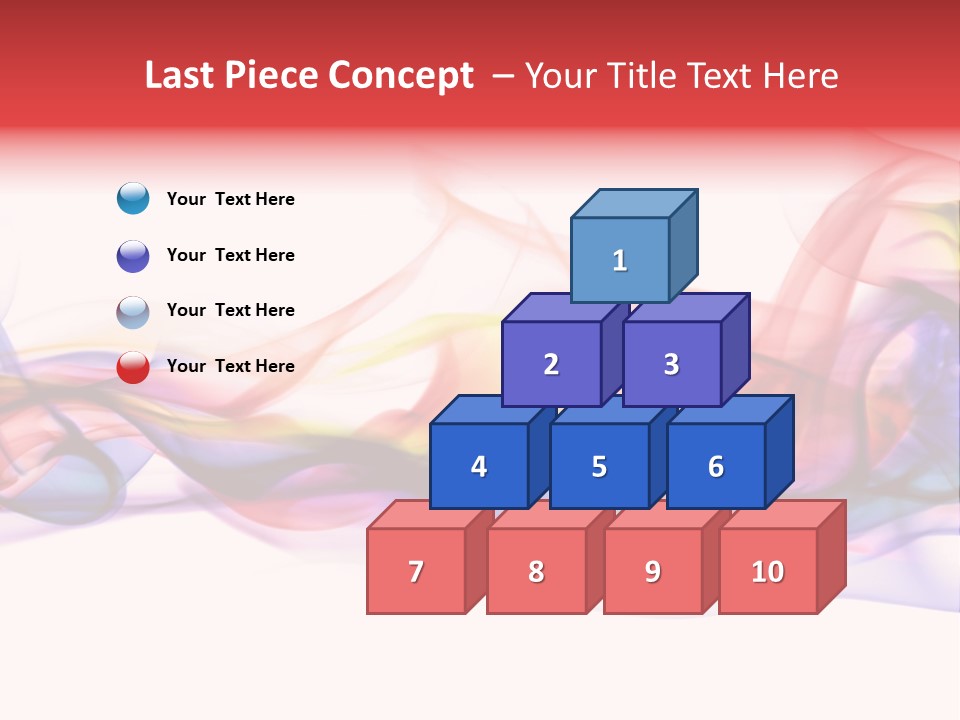 Last Piece Concept – Your Title Text Here

Your Text Here

Your Text Here

Your Text Here

Your Text Here

1

2

3

4

5

6

7

8

9

10